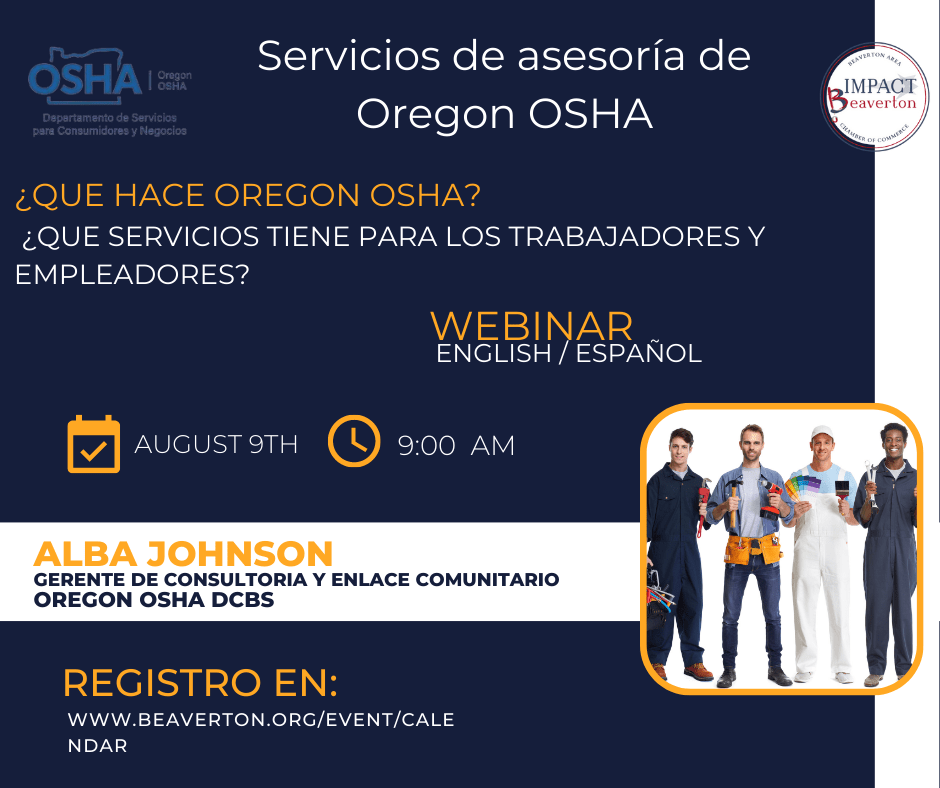 OSHA | Oregon OSHA
Departamento de Servicios para Consumidores y Negocios

Servicios de asesoría de Oregon OSHA

BEAVERTON AREA
IMPACT
Beaverton
CHAMBER OF COMMERCE

¿QUE HACE OREGON OSHA?
¿QUE SERVICIOS TIENE PARA LOS TRABAJADORES Y EMPLEADORES?

WEBINAR
ENGLISH / ESPAÑOL

AUGUST 9TH

9:00 AM

ALBA JOHNSON
GERENTE DE CONSULTORIA Y ENLACE COMUNITARIO
OREGON OSHA DCBS

REGISTRO EN:
WWW.BEAVERTON.ORG/EVENT/CALENDAR